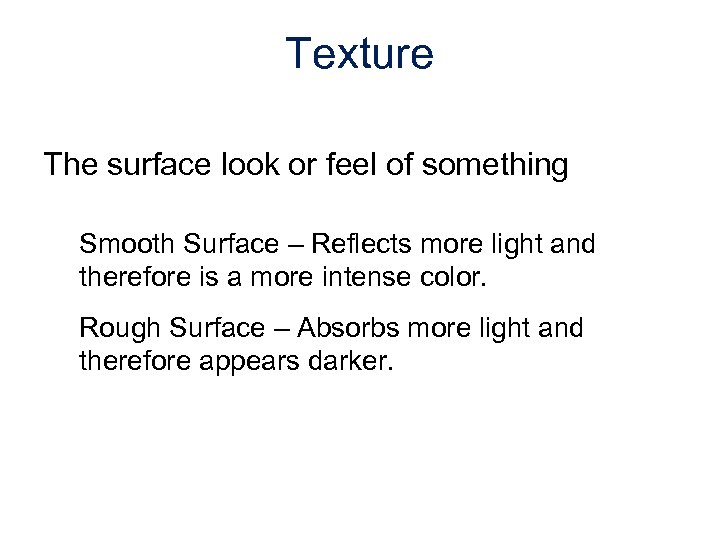 Texture

The surface look or feel of something

Smooth Surface – Reflects more light and therefore is a more intense color.

Rough Surface – Absorbs more light and therefore appears darker.